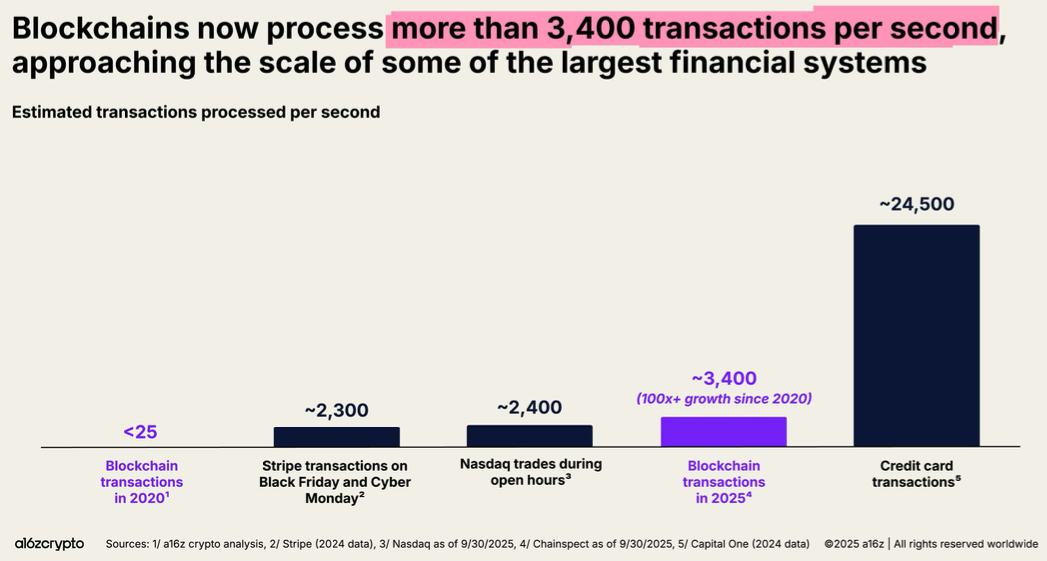 Blockchains now process more than 3,400 transactions per second, approaching the scale of some of the largest financial systems

Estimated transactions processed per second

<25

Blockchain transactions in 2020$^1$

~2,300

Stripe transactions on Black Friday and Cyber Monday$^2$

~2,400

Nasdaq trades during open hours$^3$

~3,400
(100x+ growth since 2020)

Blockchain transactions in 2025$^4$

~24,500

Credit card transactions$^5$

a16zcrypto

Sources: 1/ a16z crypto analysis, 2/ Stripe (2024 data), 3/ Nasdaq as of 9/30/2025, 4/ Chainspect as of 9/30/2025, 5/ Capital One (2024 data)

©2025 a16z | All rights reserved worldwide